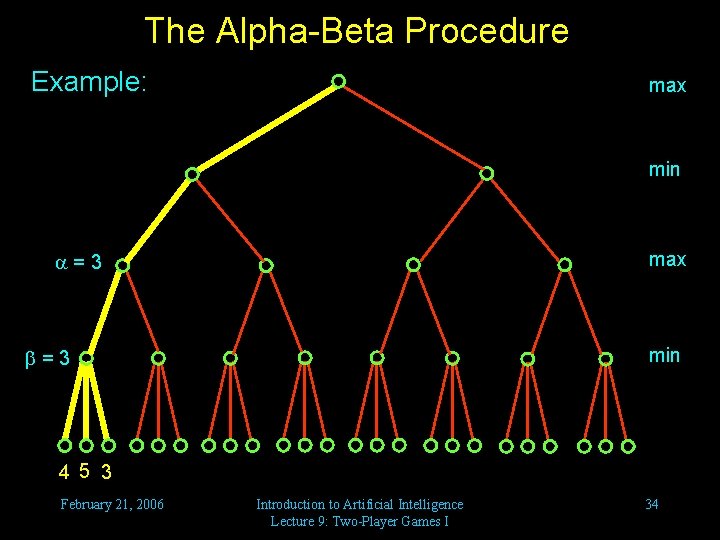 The Alpha-Beta Procedure

Example:

max

min

$\alpha = 3$

max

$\beta = 3$

min

4 5 3

February 21, 2006

Introduction to Artificial Intelligence
Lecture 9: Two-Player Games I

34